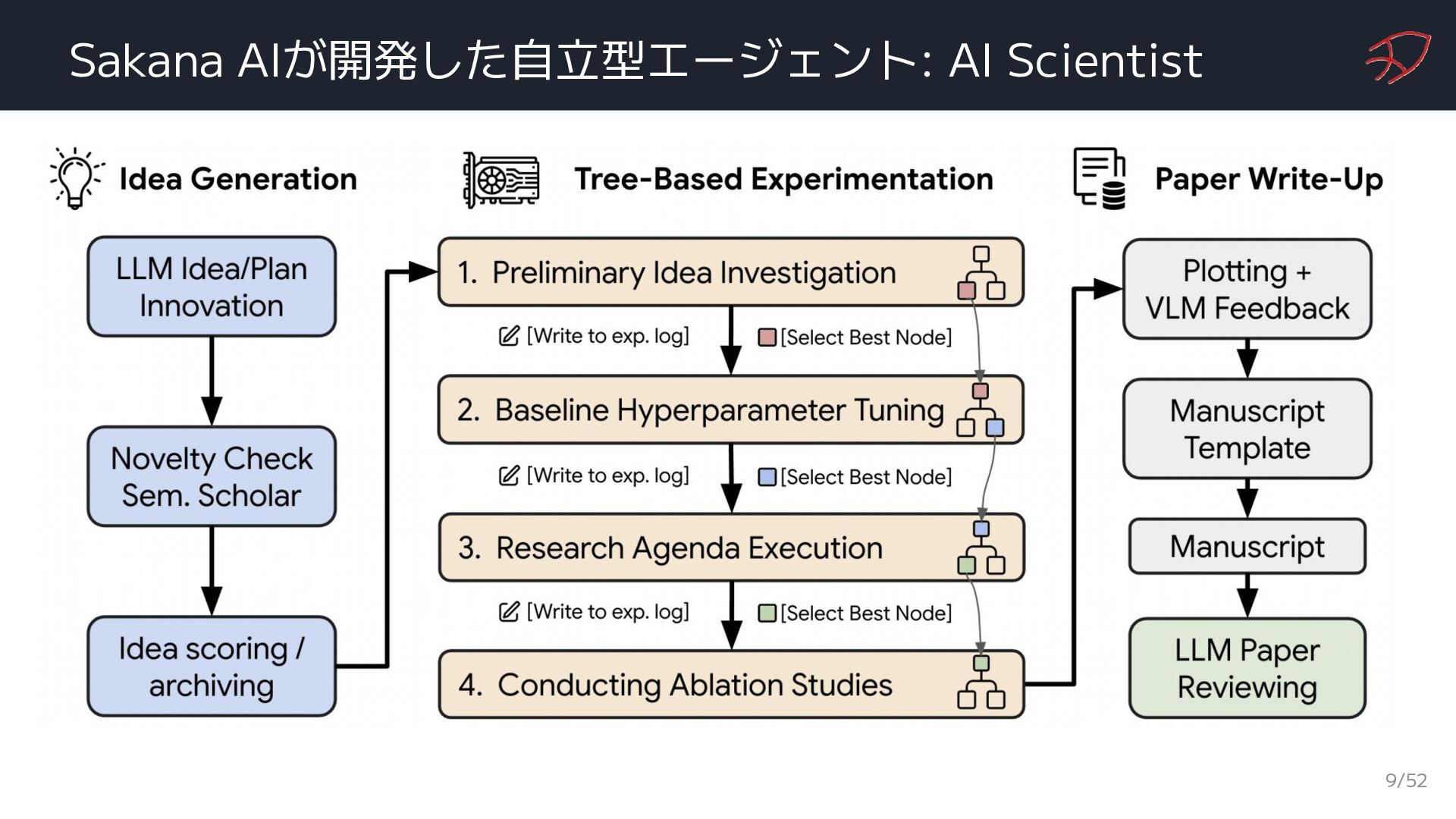 Sakana AIが開発した自立型エージェント: AI Scientist

Idea Generation

LLM Idea/Plan Innovation

Novelty Check Sem. Scholar

Idea scoring / archiving

Tree-Based Experimentation

1. Preliminary Idea Investigation

[Write to exp. log]

[Select Best Node]

2. Baseline Hyperparameter Tuning

[Write to exp. log]

[Select Best Node]

3. Research Agenda Execution

[Write to exp. log]

[Select Best Node]

4. Conducting Ablation Studies

Paper Write-Up

Plotting + VLM Feedback

Manuscript Template

Manuscript

LLM Paper Reviewing

9/52